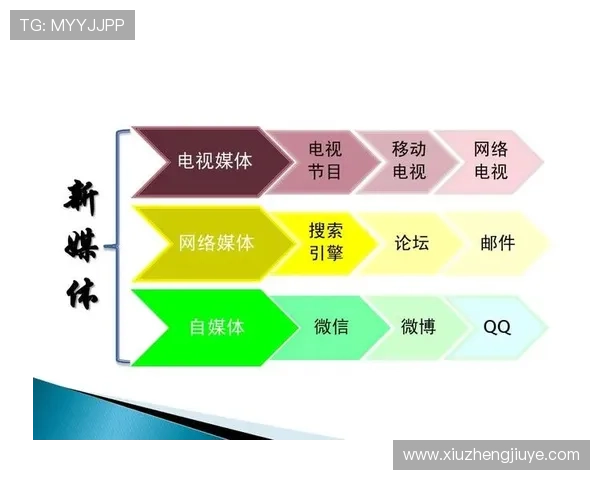 TG: MYYJJPP

新媒体

电视媒体 电视节目 移动电视 网络电视

网络媒体 搜索引擎 论坛 邮件

自媒体 微信 微博 QQ

www.xiuzhengjiuye.com